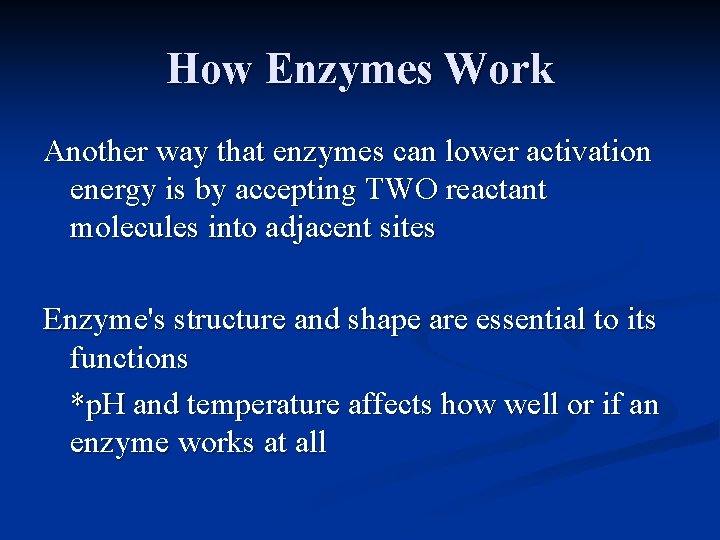 How Enzymes Work

Another way that enzymes can lower activation energy is by accepting TWO reactant molecules into adjacent sites

Enzyme's structure and shape are essential to its functions

*pH and temperature affects how well or if an enzyme works at all